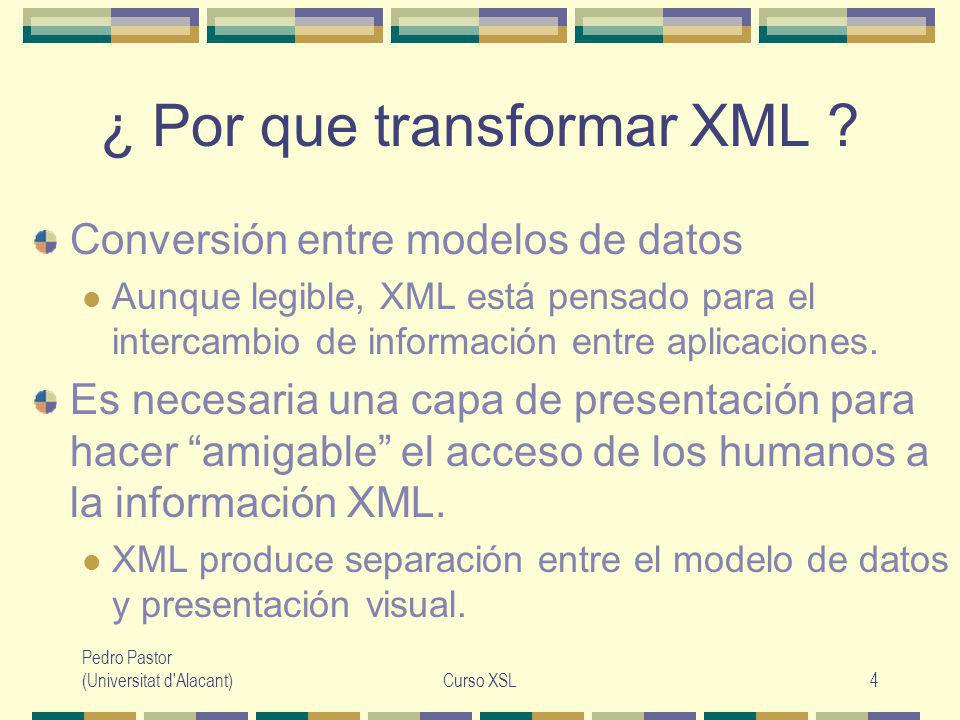 ¿ Por que transformar XML ?

Conversión entre modelos de datos

Aunque legible, XML está pensado para el intercambio de información entre aplicaciones.

Es necesaria una capa de presentación para hacer “amigable” el acceso de los humanos a la información XML.

XML produce separación entre el modelo de datos y presentación visual.

Pedro Pastor (Universitat d'Alacant)

Curso XSL

4